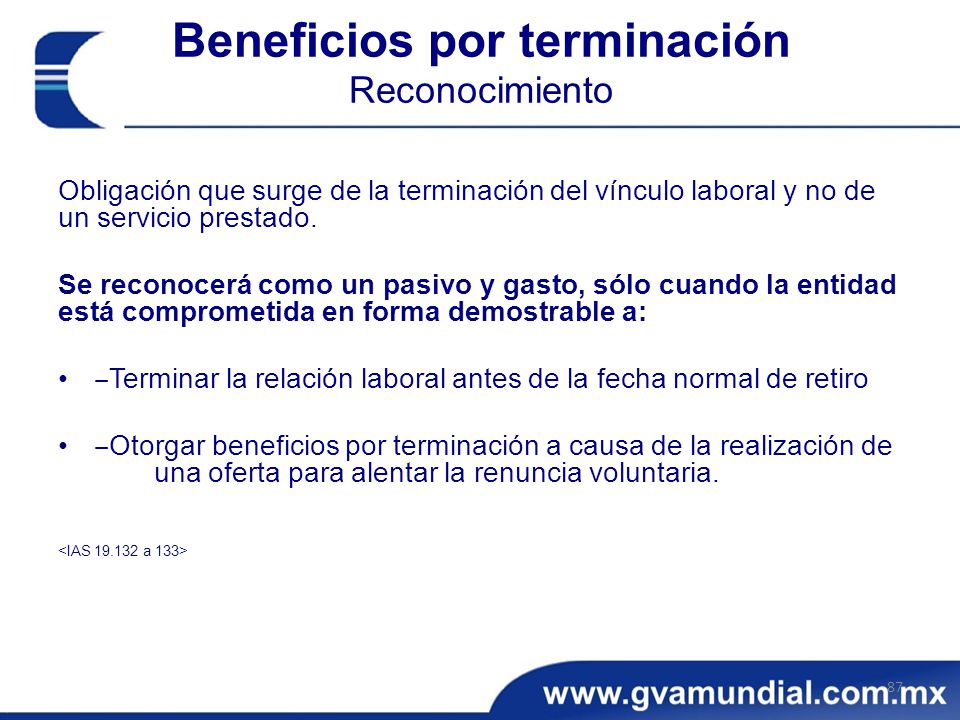 Beneficios por terminación
Reconocimiento

Obligación que surge de la terminación del vínculo laboral y no de un servicio prestado.

Se reconocerá como un pasivo y gasto, sólo cuando la entidad está comprometida en forma demostrable a:

• –Terminar la relación laboral antes de la fecha normal de retiro

• –Otorgar beneficios por terminación a causa de la realización de una oferta para alentar la renuncia voluntaria.

<IAS 19.132 a 133>

87

www.gvamundial.com.mx